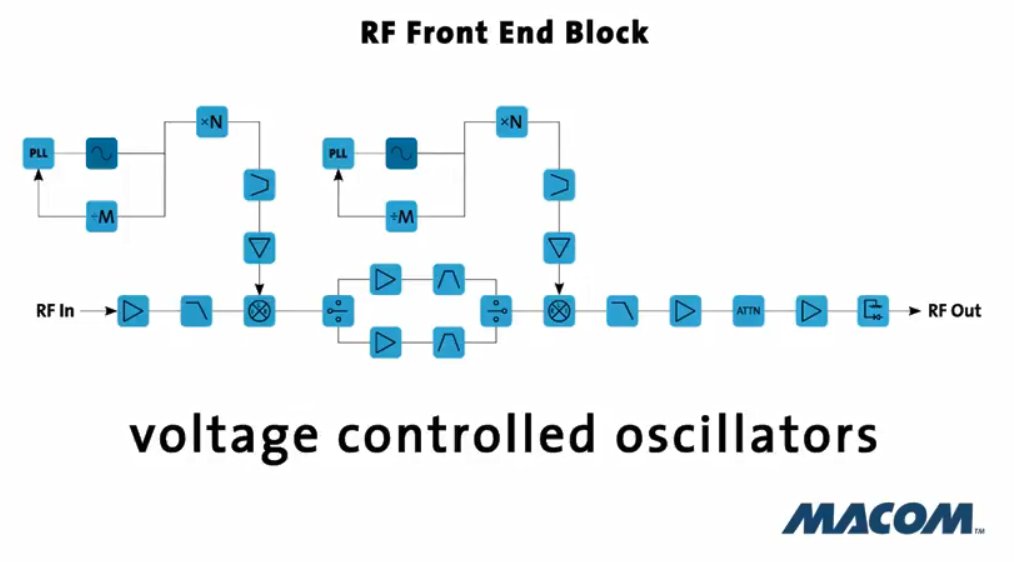 RF Front End Block

PLL

×N

÷M

PLL

×N

÷M

RF In

ATTN

RF Out

voltage controlled oscillators

MACOM™